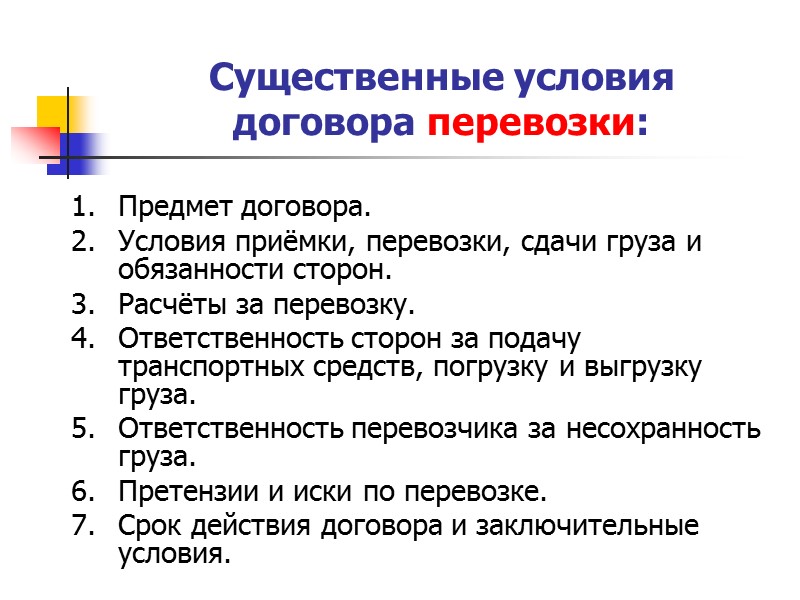 Существенные условия договора перевозки:

1. Предмет договора.
2. Условия приёмки, перевозки, сдачи груза и обязанности сторон.
3. Расчёты за перевозку.
4. Ответственность сторон за подачу транспортных средств, погрузку и выгрузку груза.
5. Ответственность перевозчика за несохранность груза.
6. Претензии и иски по перевозке.
7. Срок действия договора и заключительные условия.